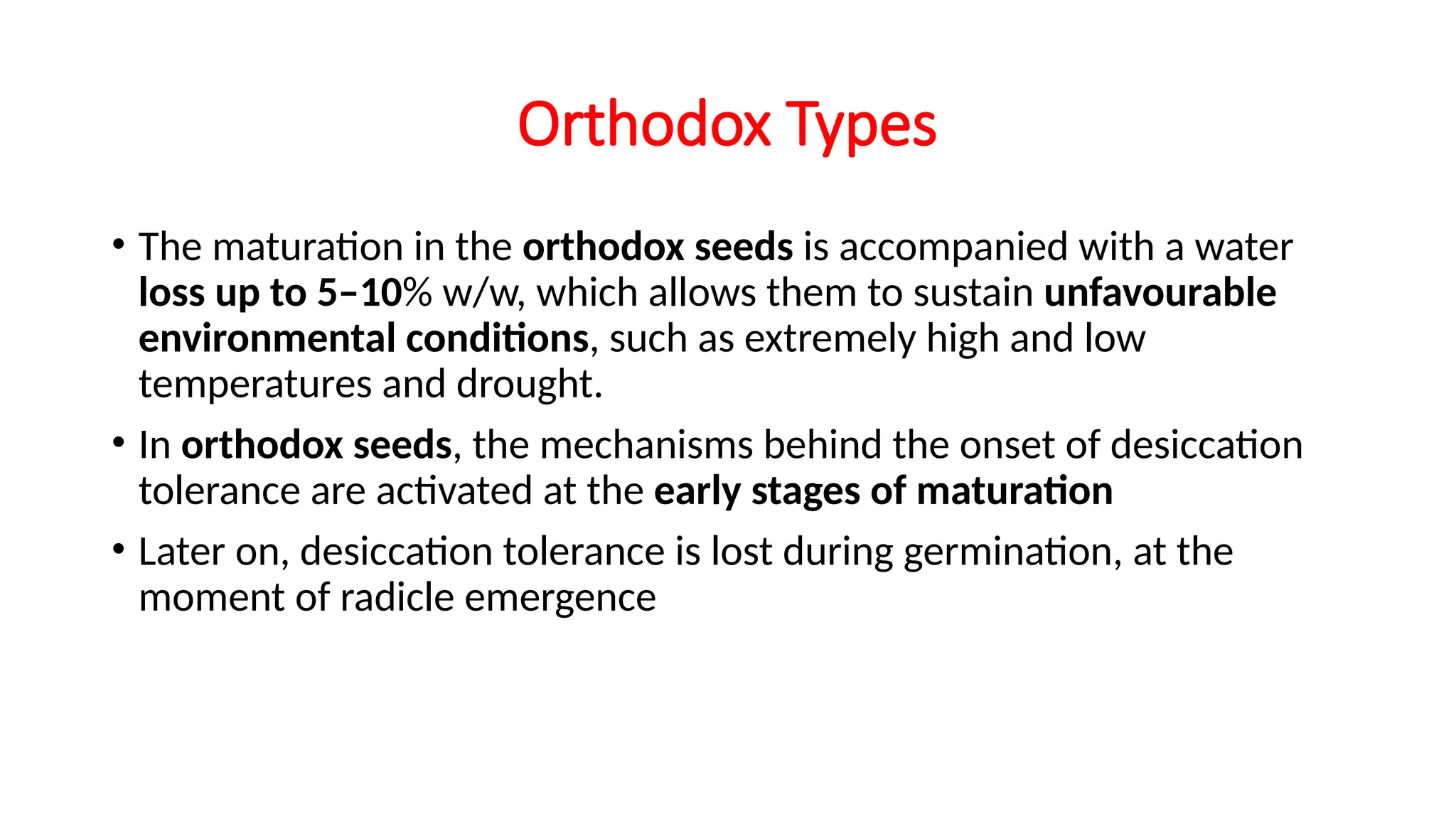 Orthodox Types

• The maturation in the orthodox seeds is accompanied with a water loss up to 5–10% w/w, which allows them to sustain unfavourable environmental conditions, such as extremely high and low temperatures and drought.

• In orthodox seeds, the mechanisms behind the onset of desiccation tolerance are activated at the early stages of maturation

• Later on, desiccation tolerance is lost during germination, at the moment of radicle emergence